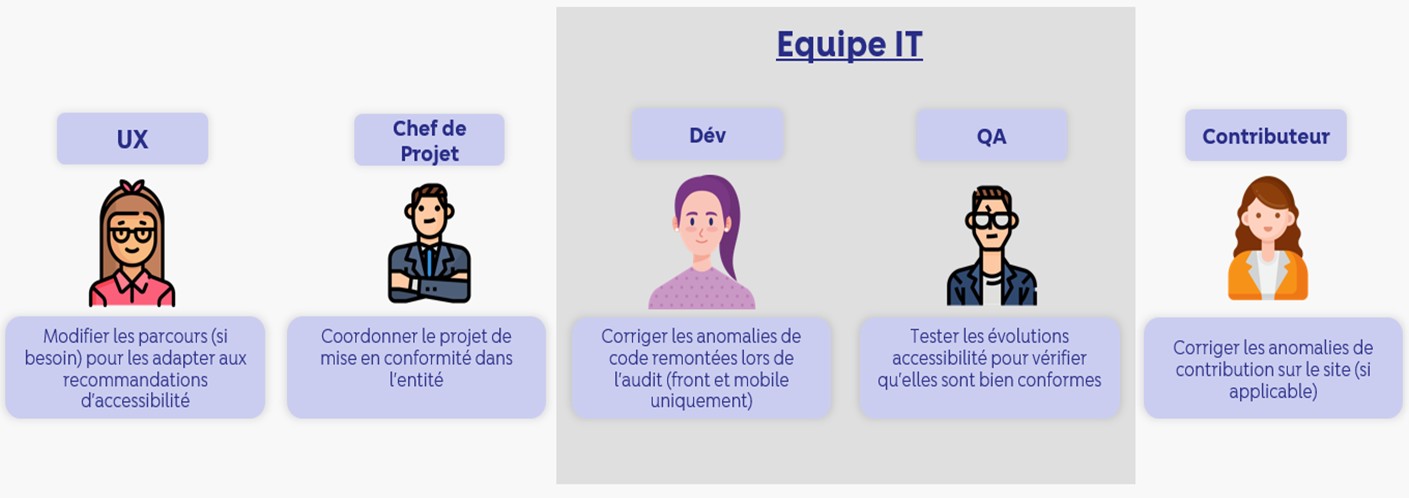 Equipe IT

UX

Modifier les parcours (si besoin) pour les adapter aux recommandations d'accessibilité

Chef de Projet

Coordonner le projet de mise en conformité dans l'entité

Dév

Corriger les anomalies de code remontées lors de l'audit (front et mobile uniquement)

QA

Tester les évolutions accessibilité pour vérifier qu'elles sont bien conformes

Contributeur

Corriger les anomalies de contribution sur le site (si applicable)